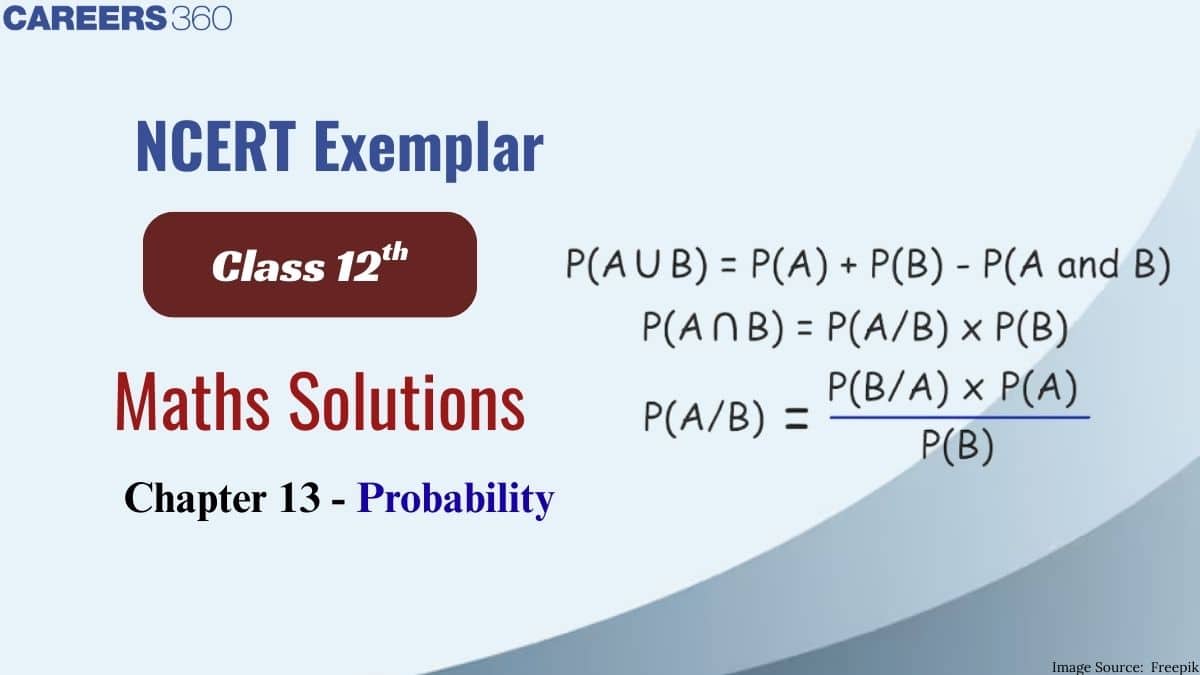 CAREERS360

NCERT Exemplar

Class $12^{th}$

Maths Solutions

Chapter 13 - Probability

$P(A \cup B) = P(A) + P(B) - P(A \text{ and } B)$

$P(A \cap B) = P(A/B) \times P(B)$

$P(A/B) = \frac{P(B/A) \times P(A)}{P(B)}$

Image Source: Freepik